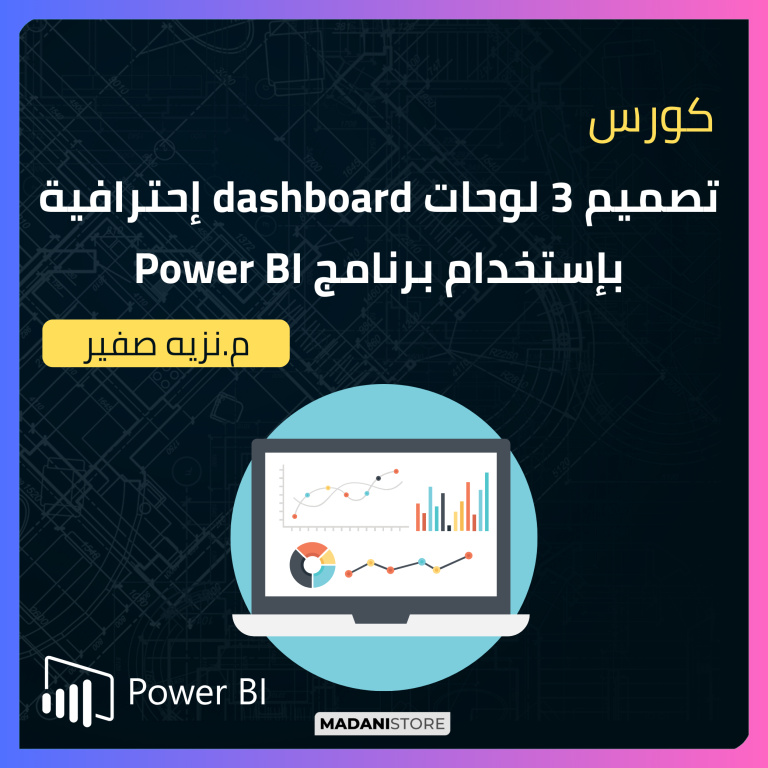 كورس

تصميم 3 لوحات dashboard إحترافية بإستخدام برنامج Power BI

م.نزيه صفير

Power BI

MADANISTORE